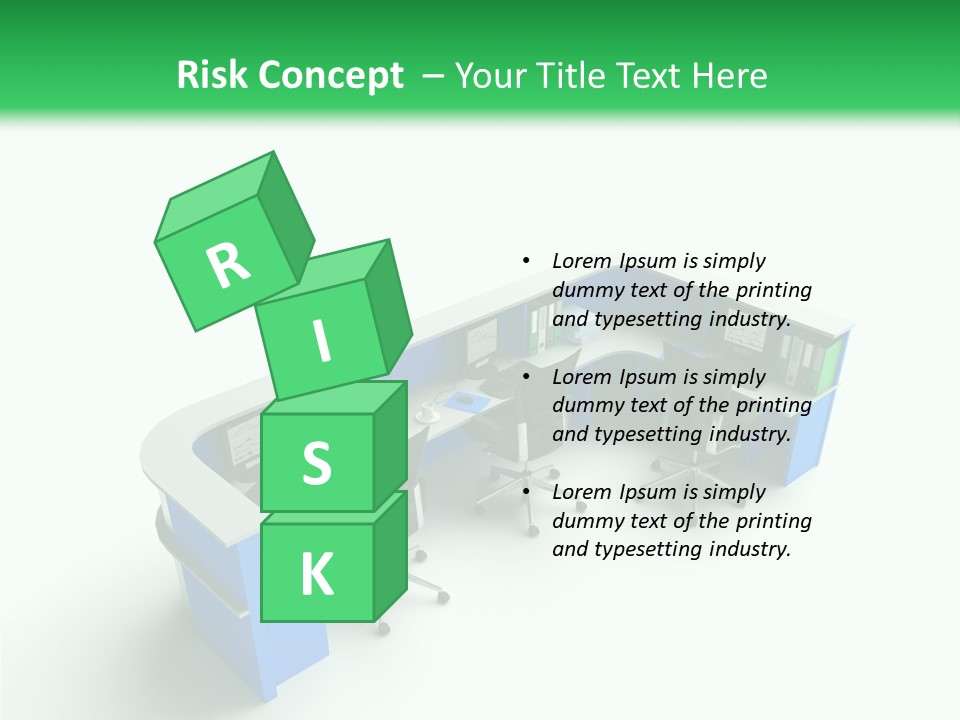 Risk Concept – Your Title Text Here

R
I
S
K

• Lorem Ipsum is simply dummy text of the printing and typesetting industry.

• Lorem Ipsum is simply dummy text of the printing and typesetting industry.

• Lorem Ipsum is simply dummy text of the printing and typesetting industry.